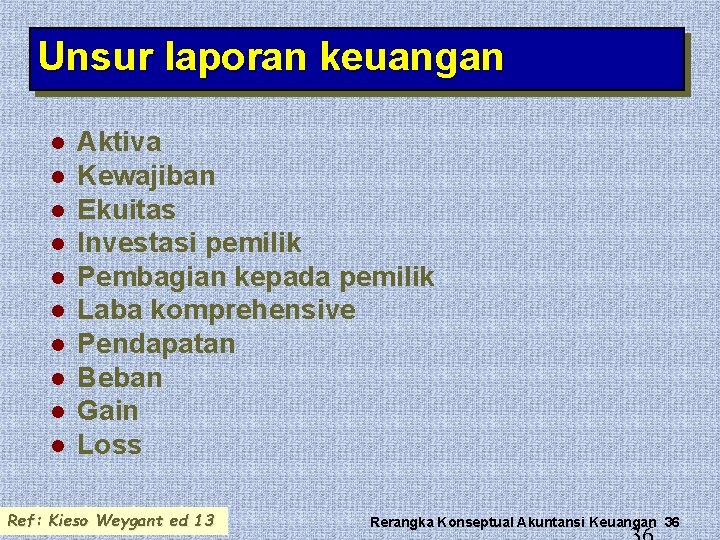 Unsur laporan keuangan

- Aktiva
- Kewajiban
- Ekuitas
- Investasi pemilik
- Pembagian kepada pemilik
- Laba komprehensive
- Pendapatan
- Beban
- Gain
- Loss

Ref: Kieso Weygant ed 13

Rerangka Konseptual Akuntansi Keuangan 36

36